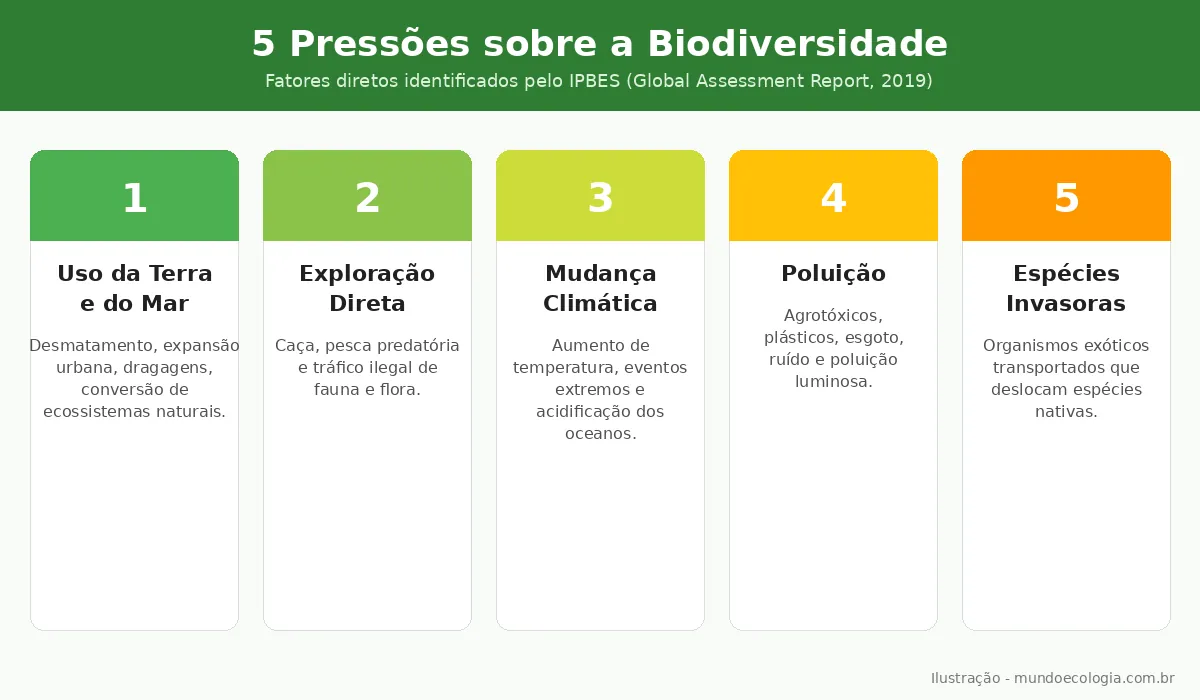 5 Pressões sobre a Biodiversidade

Fatores diretos identificados pelo IPBES (Global Assessment Report, 2019)

1

Uso da Terra e do Mar

Desmatamento, expansão urbana, dragagens, conversão de ecossistemas naturais.

2

Exploração Direta

Caça, pesca predatória e tráfico ilegal de fauna e flora.

3

Mudança Climática

Aumento de temperatura, eventos extremos e acidificação dos oceanos.

4

Poluição

Agrotóxicos, plásticos, esgoto, ruído e poluição luminosa.

5

Espécies Invasoras

Organismos exóticos transportados que deslocam espécies nativas.

Ilustração - mundoecologia.com.br